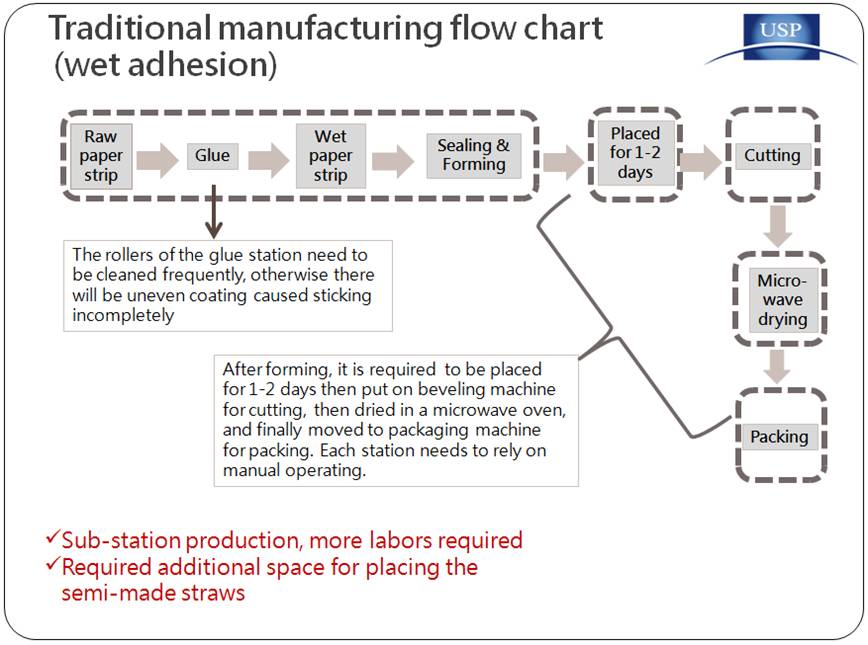 Traditional manufacturing flow chart (wet adhesion)

USP

Raw paper strip

Glue

Wet paper strip

Sealing & Forming

Placed for 1-2 days

Cutting

Micro-wave drying

Packing

The rollers of the glue station need to be cleaned frequently, otherwise there will be uneven coating caused sticking incompletely

After forming, it is required to be placed for 1-2 days then put on beveling machine for cutting, then dried in a microwave oven, and finally moved to packaging machine for packing. Each station needs to rely on manual operating.

✓Sub-station production, more labors required
✓Required additional space for placing the semi-made straws